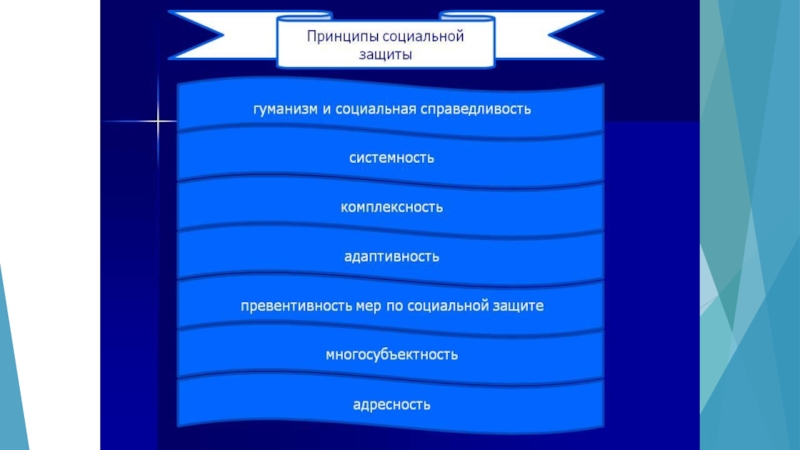 Принципы социальной защиты

гуманизм и социальная справедливость

системность

комплексность

адаптивность

превентивность мер по социальной защите

многосубъектность

адресность